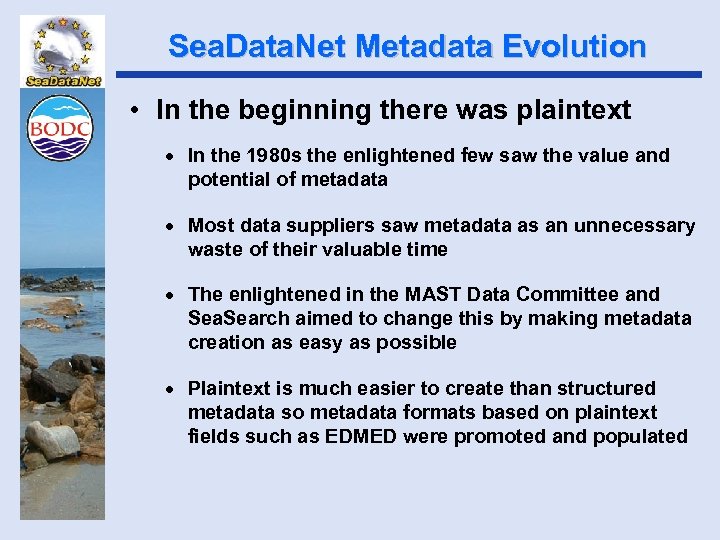 SeaDataNet

BODC

SeaDataNet Metadata Evolution

• In the beginning there was plaintext

• In the 1980s the enlightened few saw the value and potential of metadata

• Most data suppliers saw metadata as an unnecessary waste of their valuable time

• The enlightened in the MAST Data Committee and SeaSearch aimed to change this by making metadata creation as easy as possible

• Plaintext is much easier to create than structured metadata so metadata formats based on plaintext fields such as EDMED were promoted and populated